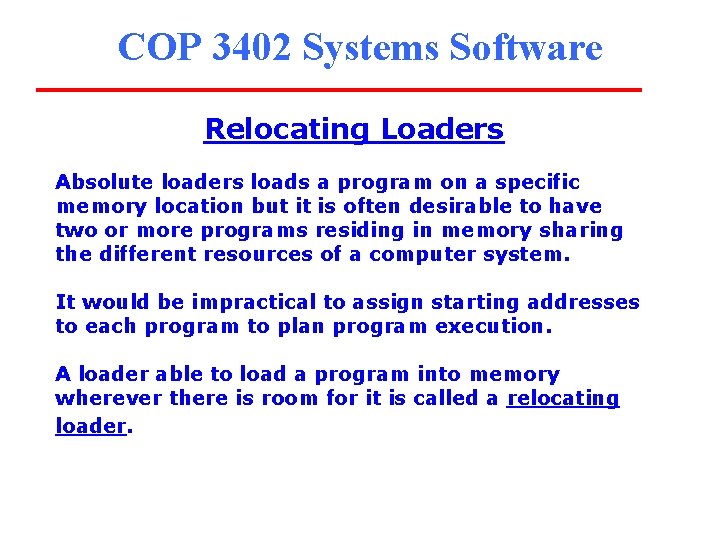 COP 3402 Systems Software

Relocating Loaders

Absolute loaders loads a program on a specific memory location but it is often desirable to have two or more programs residing in memory sharing the different resources of a computer system.

It would be impractical to assign starting addresses to each program to plan program execution.

A loader able to load a program into memory wherever there is room for it is called a relocating loader.